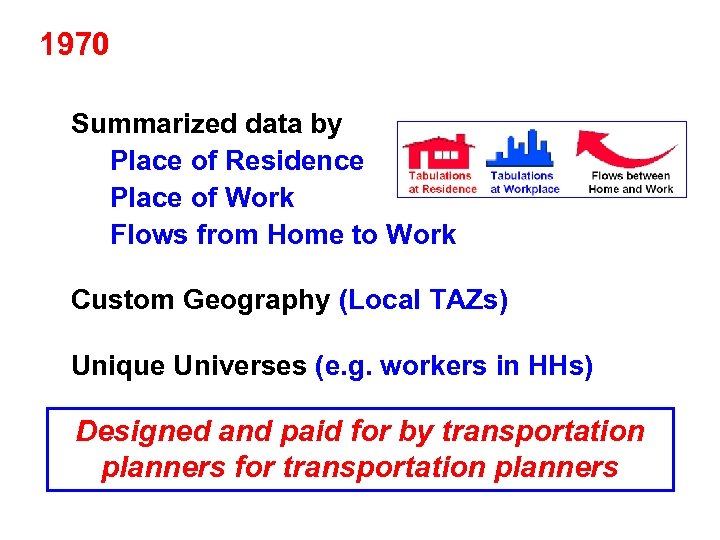 1970

Summarized data by
Place of Residence
Place of Work
Flows from Home to Work

Tabulations at Residence
Tabulations at Workplace
Flows between Home and Work

Custom Geography (Local TAZs)

Unique Universes (e.g. workers in HHs)

Designed and paid for by transportation planners for transportation planners